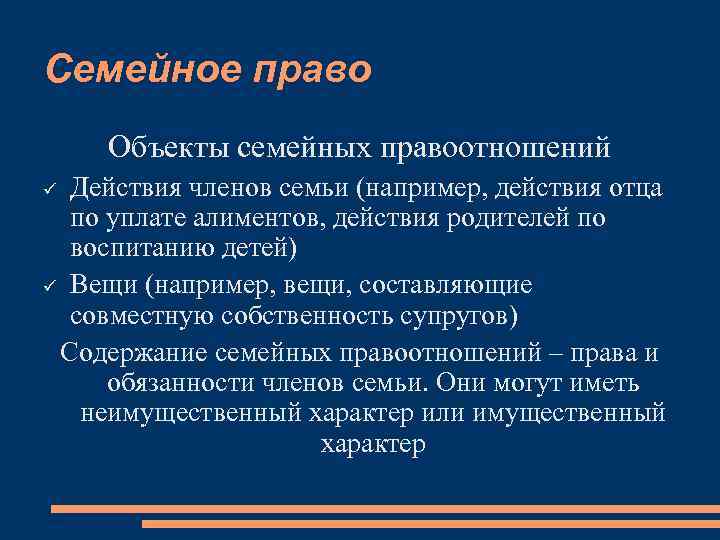 Семейное право

Объекты семейных правоотношений

✓ Действия членов семьи (например, действия отца по уплате алиментов, действия родителей по воспитанию детей)

✓ Вещи (например, вещи, составляющие совместную собственность супругов)

Содержание семейных правоотношений – права и обязанности членов семьи. Они могут иметь неимущественный характер или имущественный характер